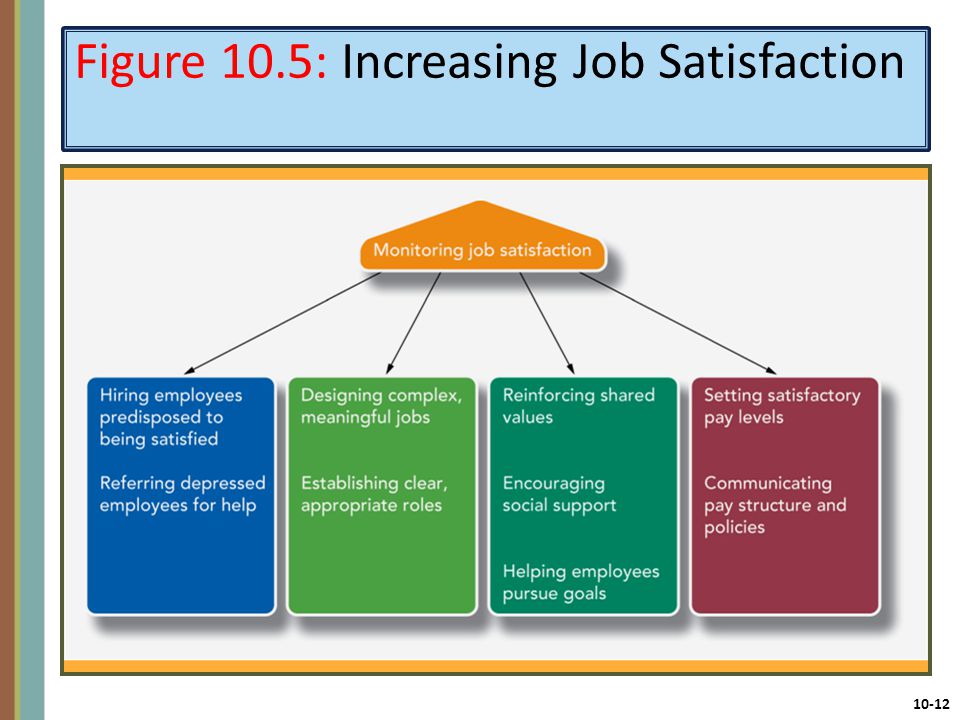 Figure 10.5: Increasing Job Satisfaction

Monitoring job satisfaction

Hiring employees predisposed to being satisfied

Referring depressed employees for help

Designing complex, meaningful jobs

Establishing clear, appropriate roles

Reinforcing shared values

Encouraging social support

Helping employees pursue goals

Setting satisfactory pay levels

Communicating pay structure and policies

10-12